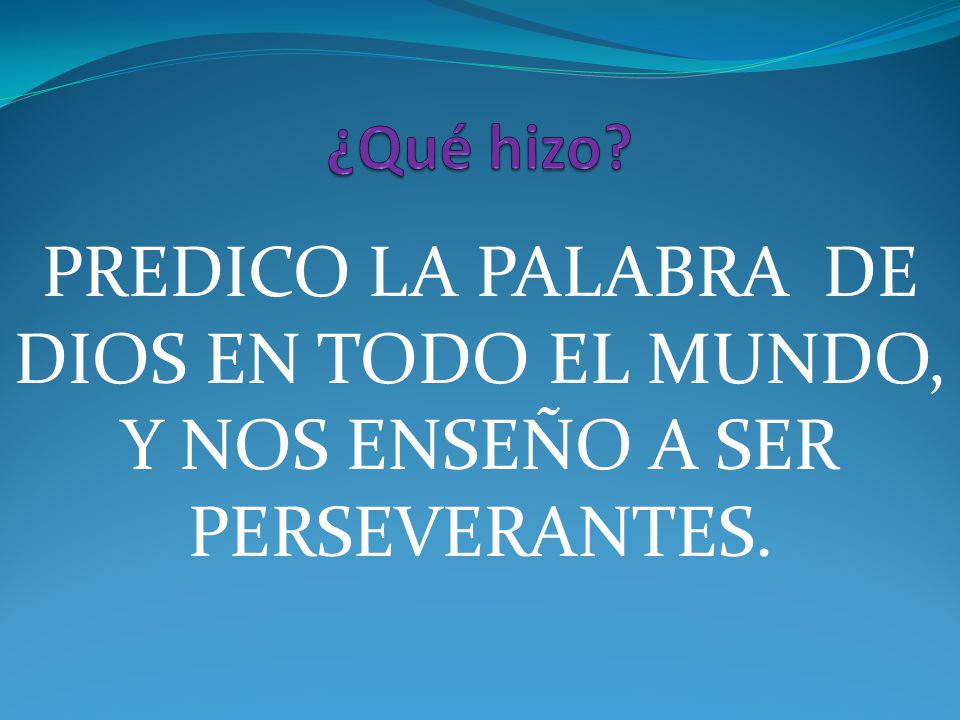 ¿Qué hizo?

PREDICO LA PALABRA DE DIOS EN TODO EL MUNDO, Y NOS ENSEÑO A SER PERSEVERANTES.